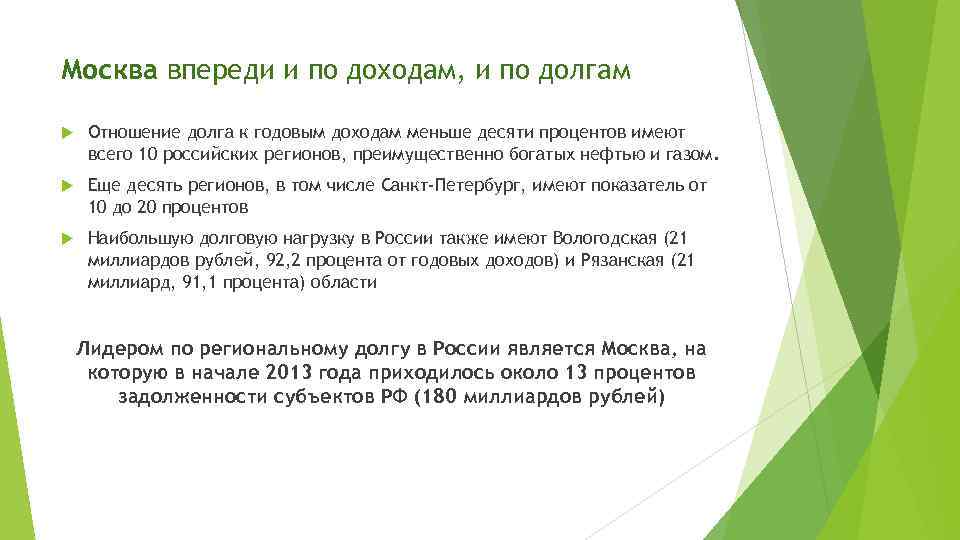 Москва впереди и по доходам, и по долгам

Отношение долга к годовым доходам меньше десяти процентов имеют всего 10 российских регионов, преимущественно богатых нефтью и газом.

Еще десять регионов, в том числе Санкт-Петербург, имеют показатель от 10 до 20 процентов

Наибольшую долговую нагрузку в России также имеют Вологодская (21 миллиардов рублей, 92,2 процента от годовых доходов) и Рязанская (21 миллиард, 91,1 процента) области

Лидером по региональному долгу в России является Москва, на которую в начале 2013 года приходилось около 13 процентов задолженности субъектов РФ (180 миллиардов рублей)